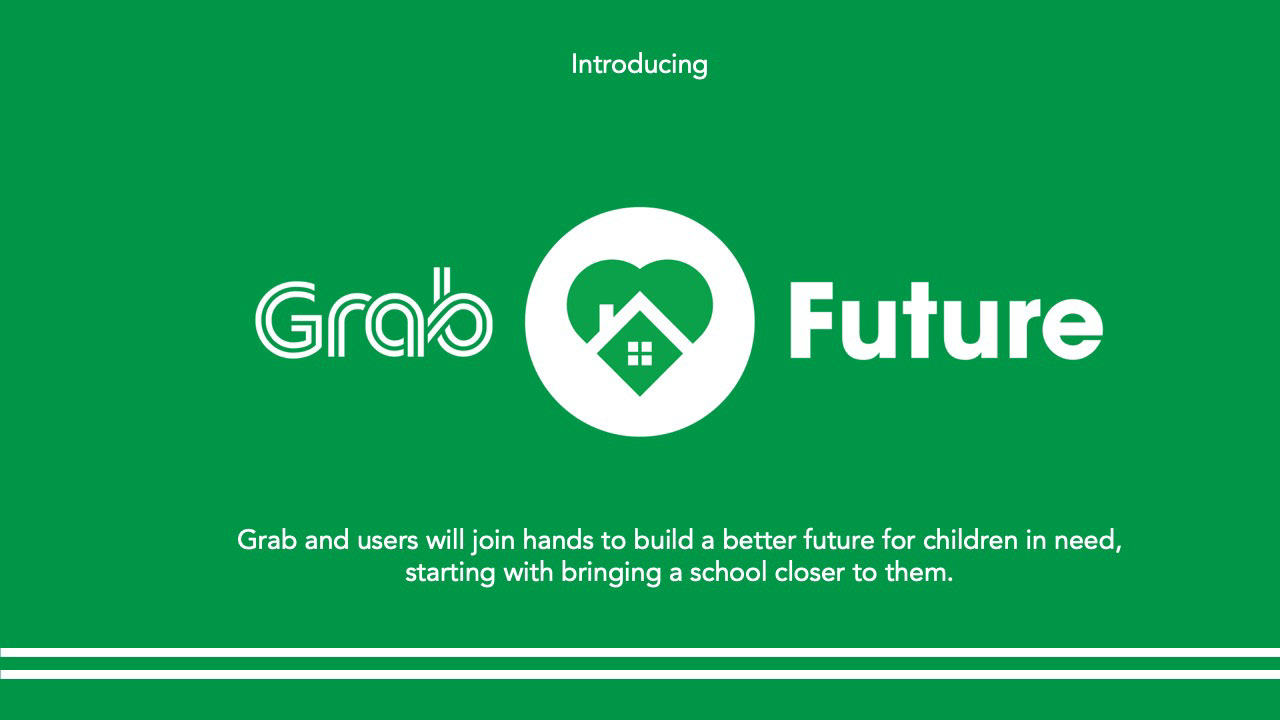 Introducing

Grab Future

Grab and users will join hands to build a better future for children in need, starting with bringing a school closer to them.